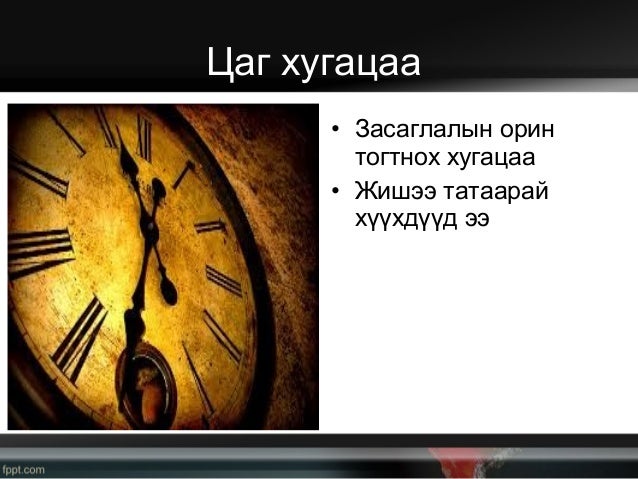 Цаг хугацаа

• Засаглалын орин тогтнох хугацаа
• Жишээ татаарай хүүхдүүд ээ

fppt.com